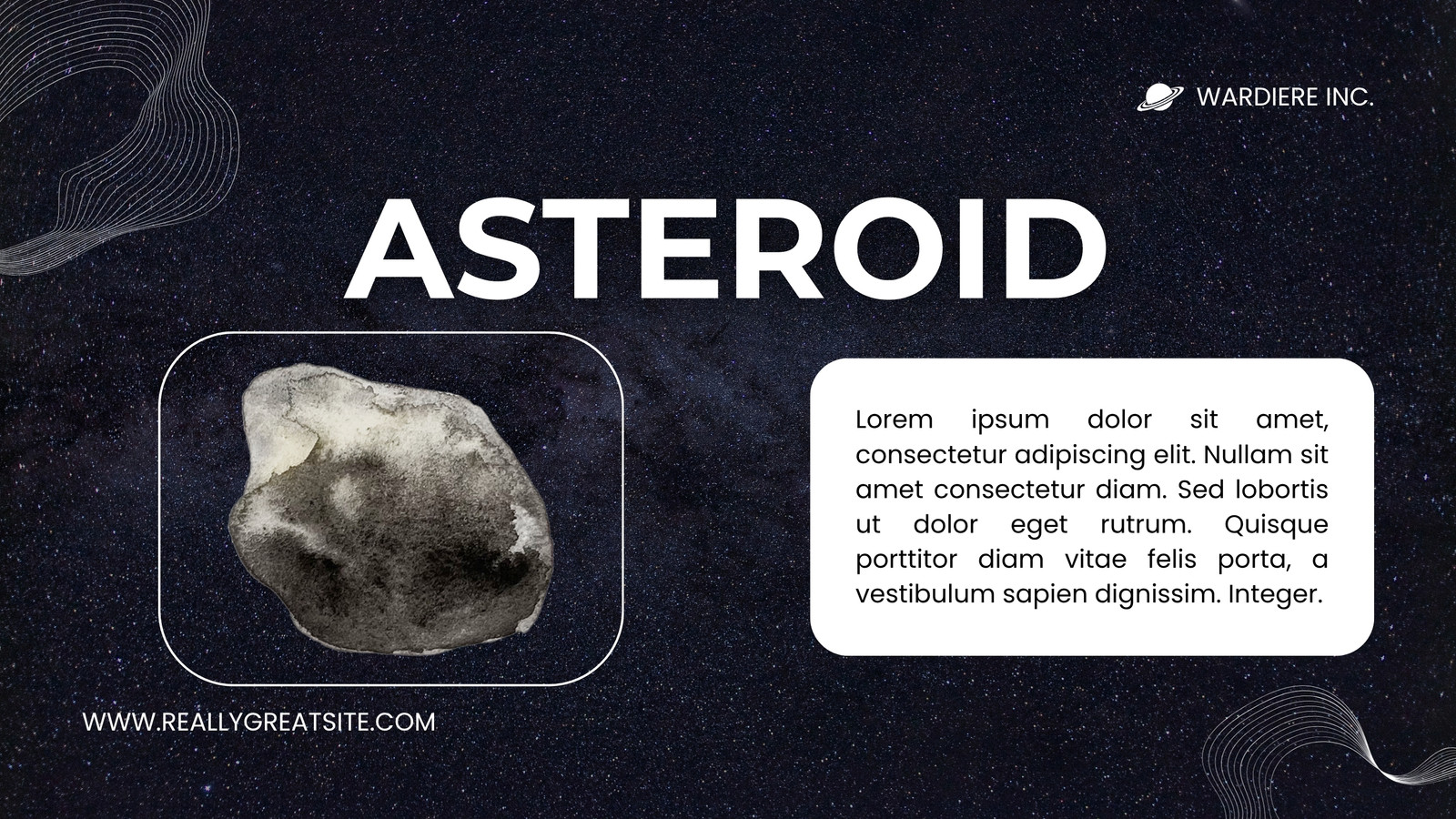 WARDIERE INC.

ASTEROID

Lorem ipsum dolor sit amet, consectetur adipiscing elit. Nullam sit amet consectetur diam. Sed lobortis ut dolor eget rutrum. Quisque porttitor diam vitae felis porta, a vestibulum sapien dignissim. Integer.

WWW.REALLYGREATSITE.COM